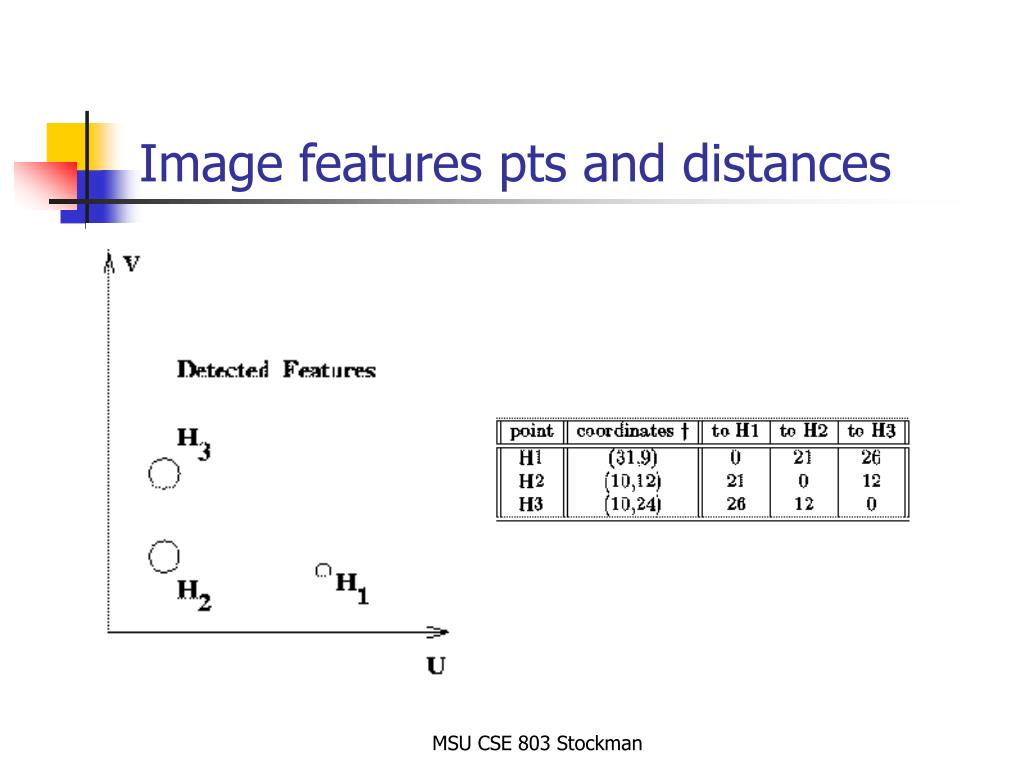 Image features pts and distances

V

Detected Features

$H_3$

$H_2$

$H_1$

U

| point | coordinates † | to H1 | to H2 | to H3 |
|---|---|---|---|---|
| H1 | (31,9) | 0 | 21 | 26 |
| H2 | (10,12) | 21 | 0 | 12 |
| H3 | (10,24) | 26 | 12 | 0 |

MSU CSE 803 Stockman